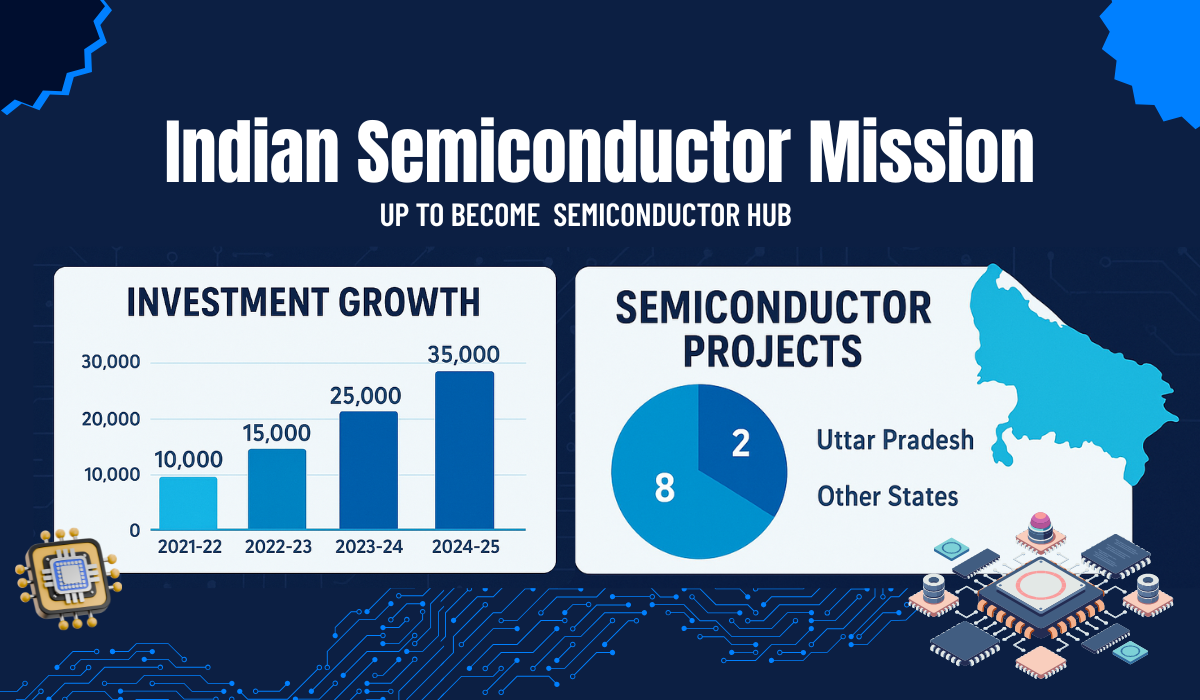 Indian Semiconductor Mission

UP TO BECOME SEMICONDUCTOR HUB

INVESTMENT GROWTH

30,000
20,000
10,000
0

10,000
15,000
25,000
35,000

2021-22
2022-23
2023-24
2024-25

SEMICONDUCTOR PROJECTS

2
8

Uttar Pradesh
Other States